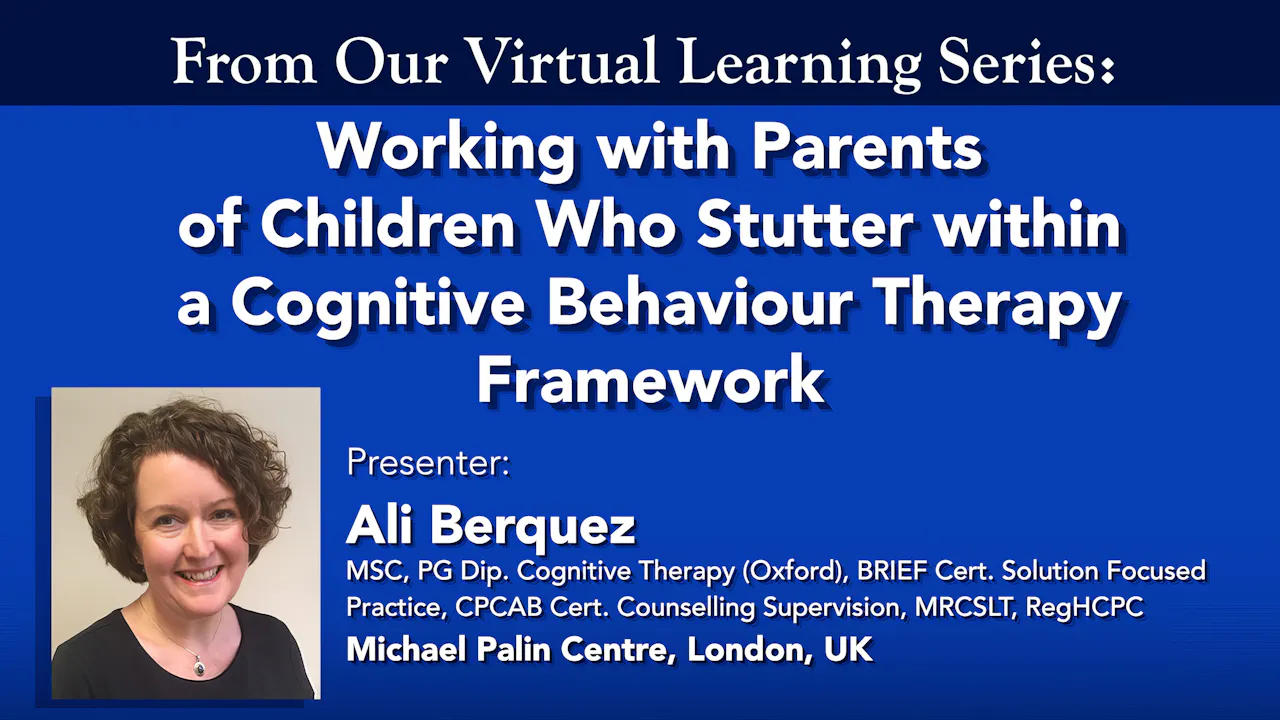 From Our Virtual Learning Series:

Working with Parents of Children Who Stutter within a Cognitive Behaviour Therapy Framework

Presenter:

Ali Berquez

MSC, PG Dip. Cognitive Therapy (Oxford), BRIEF Cert. Solution Focused Practice, CPCAB Cert. Counselling Supervision, MRCSLT, RegHCPC

Michael Palin Centre, London, UK